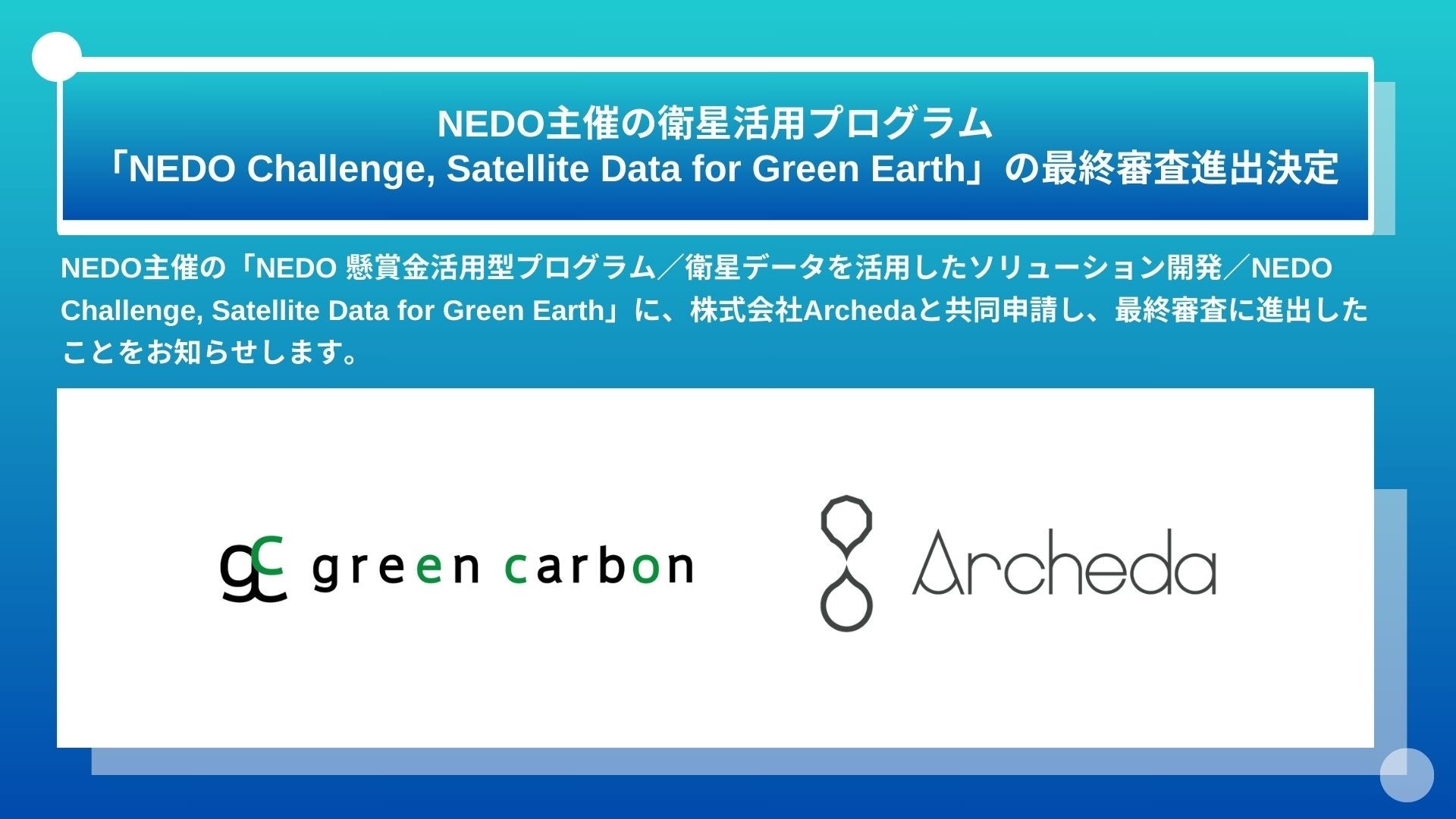 NEDO主催の衛星活用プログラム
「NEDO Challenge, Satellite Data for Green Earth」の最終審査進出決定

NEDO主催の「NEDO 懸賞金活用型プログラム／衛星データを活用したソリューション開発／NEDO Challenge, Satellite Data for Green Earth」に、株式会社Archedaと共同申請し、最終審査に進出したことをお知らせします。

gc green carbon

Archeda